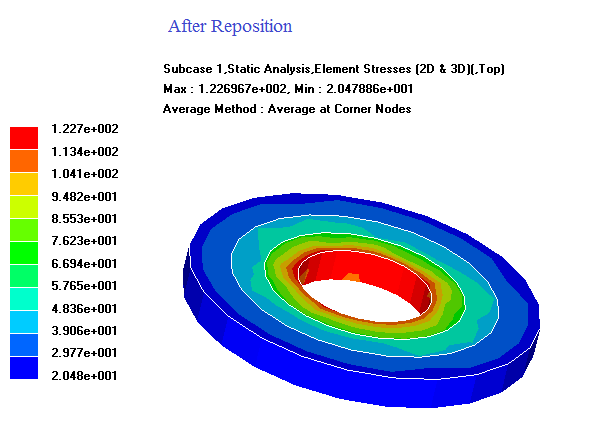 After Reposition

Subcase 1,Static Analysis,Element Stresses (2D & 3D)(,Top)
Max : 1.226967e+002, Min : 2.047886e+001
Average Method : Average at Corner Nodes

1.227e+002
1.134e+002
1.041e+002
9.482e+001
8.553e+001
7.623e+001
6.694e+001
5.765e+001
4.836e+001
3.906e+001
2.977e+001
2.048e+001